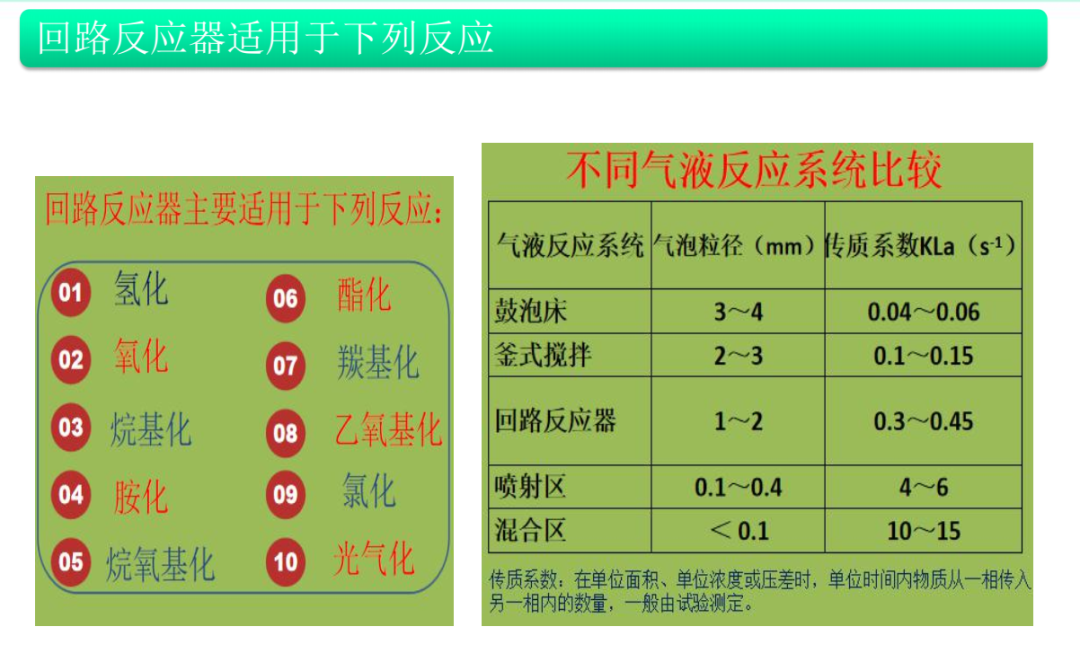 回路反应器适用于下列反应

回路反应器主要适用于下列反应：

01 氢化
02 氧化
03 烷基化
04 胺化
05 烷氧基化
06 酯化
07 羰基化
08 乙氧基化
09 氯化
10 光气化

不同气液反应系统比较

| 气液反应系统 | 气泡粒径（mm） | 传质系数KLa（$s^{-1}$） |
|---|---|---|
| 鼓泡床 | 3～4 | 0.04～0.06 |
| 釜式搅拌 | 2～3 | 0.1～0.15 |
| 回路反应器 | 1～2 | 0.3～0.45 |
| 喷射区 | 0.1～0.4 | 4～6 |
| 混合区 | ＜0.1 | 10～15 |

传质系数：在单位面积、单位浓度或压差时，单位时间内物质从一相传入另一相内的数量，一般由试验测定。